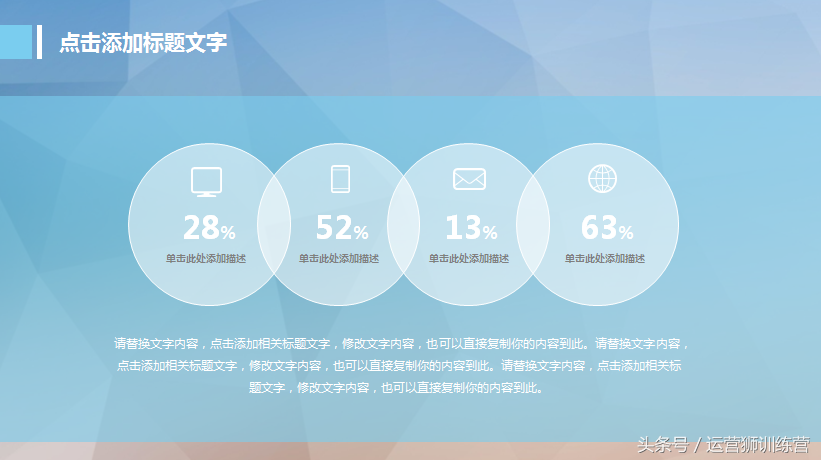 点击添加标题文字

28%
单击此处添加描述

52%
单击此处添加描述

13%
单击此处添加描述

63%
单击此处添加描述

请替换文字内容，点击添加相关标题文字，修改文字内容，也可以直接复制你的内容到此。请替换文字内容，点击添加相关标题文字，修改文字内容，也可以直接复制你的内容到此。请替换文字内容，点击添加相关标题文字，修改文字内容，也可以直接复制你的内容到此。

头条号 / 运营狮训练营